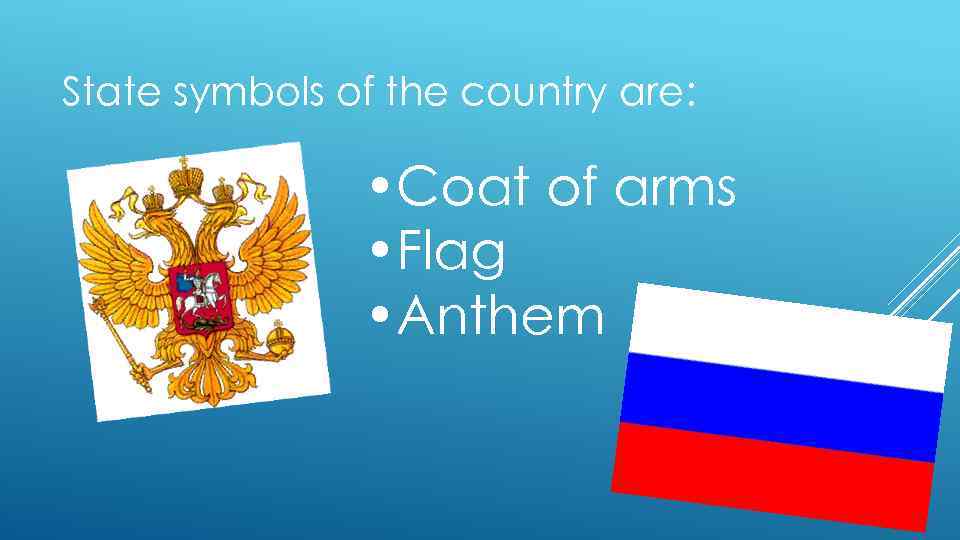 State symbols of the country are:

• Coat of arms
• Flag
• Anthem